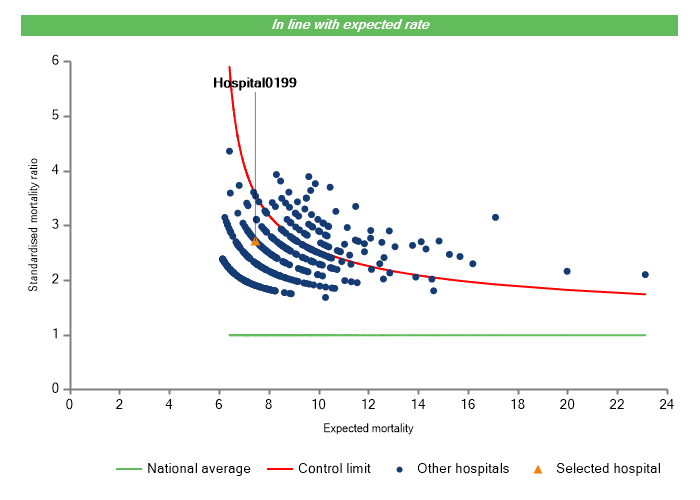 In line with expected rate

Hospital0199

Standardised mortality ratio

6
5
4
3
2
1
0

0 2 4 6 8 10 12 14 16 18 20 22 24

Expected mortality

National average
Control limit
Other hospitals
Selected hospital